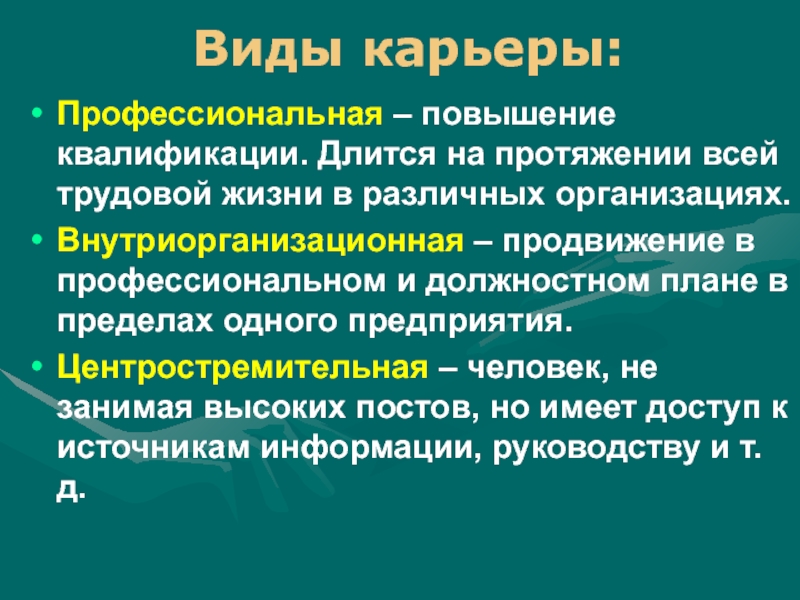 Виды карьеры:

• Профессиональная – повышение квалификации. Длится на протяжении всей трудовой жизни в различных организациях.
• Внутриорганизационная – продвижение в профессиональном и должностном плане в пределах одного предприятия.
• Центростремительная – человек, не занимая высоких постов, но имеет доступ к источникам информации, руководству и т. д.